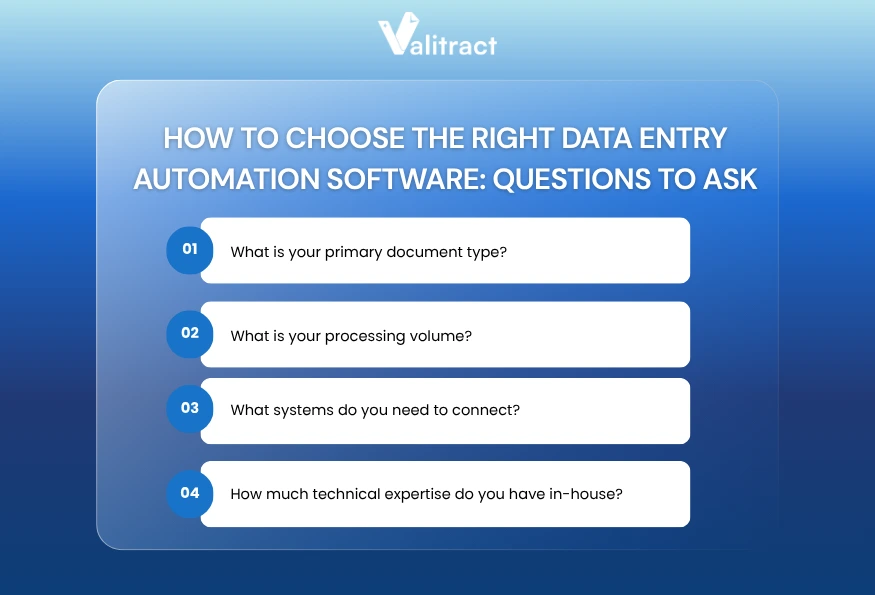 Valitract

HOW TO CHOOSE THE RIGHT DATA ENTRY AUTOMATION SOFTWARE: QUESTIONS TO ASK

01 What is your primary document type?

02 What is your processing volume?

03 What systems do you need to connect?

04 How much technical expertise do you have in-house?